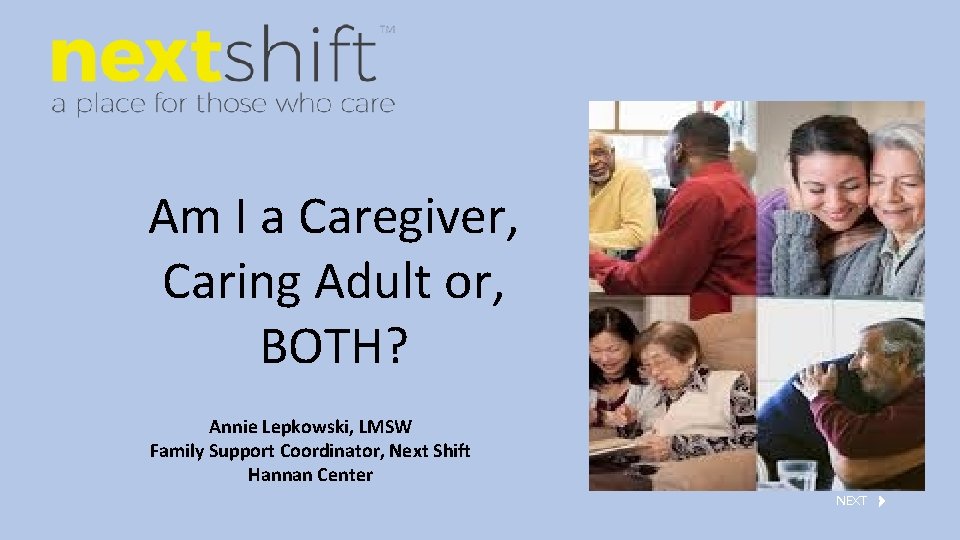 nextshift™
a place for those who care

Am I a Caregiver, Caring Adult or, BOTH?

Annie Lepkowski, LMSW
Family Support Coordinator, Next Shift
Hannan Center

NEXT